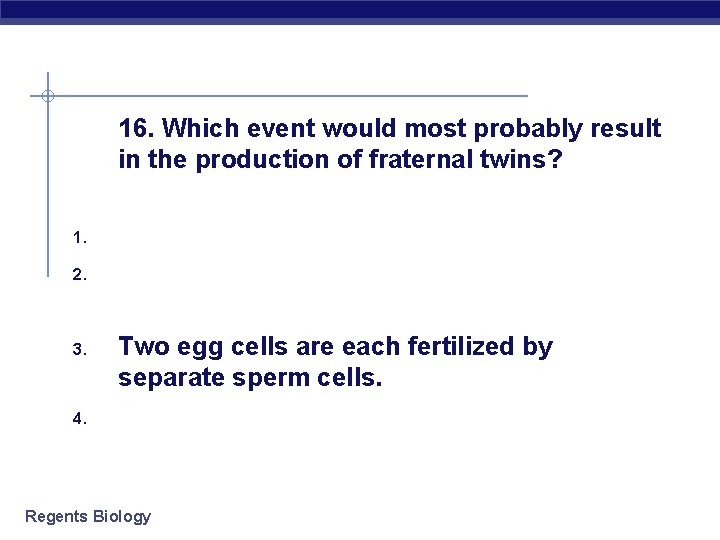 16. Which event would most probably result in the production of fraternal twins?

1.

2.

3. Two egg cells are each fertilized by separate sperm cells.

4.

Regents Biology